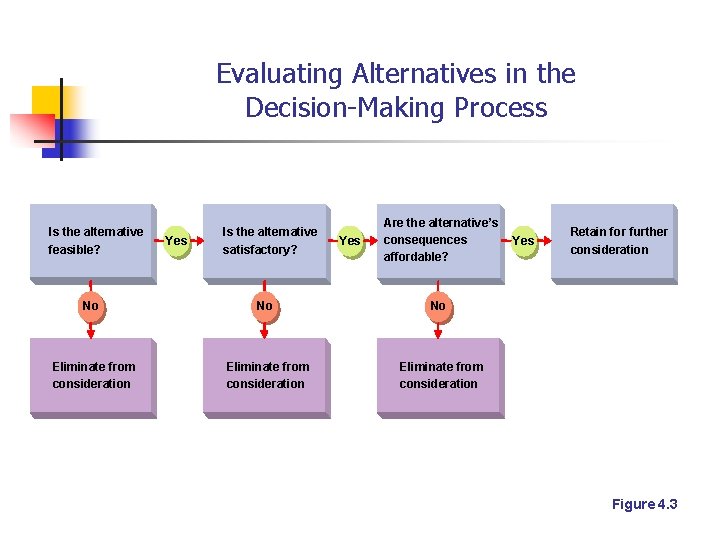 Evaluating Alternatives in the Decision-Making Process

Is the alternative feasible?

Yes

Is the alternative satisfactory?

Yes

Are the alternative's consequences affordable?

Yes

Retain for further consideration

No

No

No

Eliminate from consideration

Eliminate from consideration

Eliminate from consideration

Figure 4.3